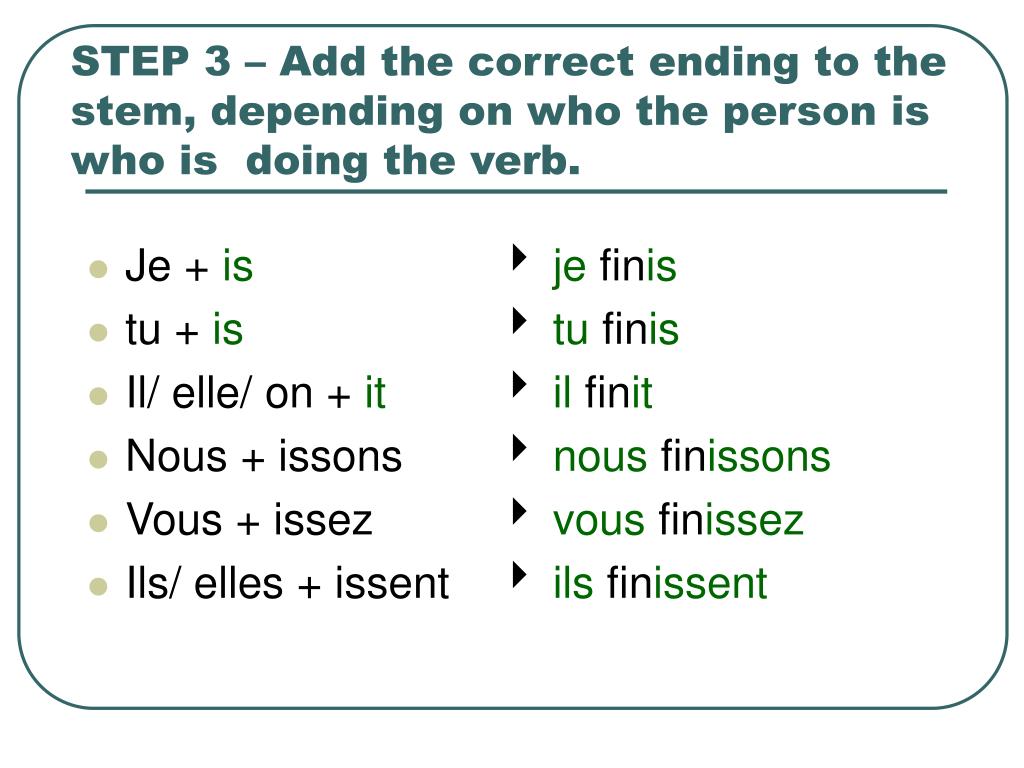 STEP 3 – Add the correct ending to the stem, depending on who the person is who is doing the verb.

- Je + is
- tu + is
- Il/ elle/ on + it
- Nous + issons
- Vous + issez
- Ils/ elles + issent

- je finis
- tu finis
- il finit
- nous finissons
- vous finissez
- ils finissent